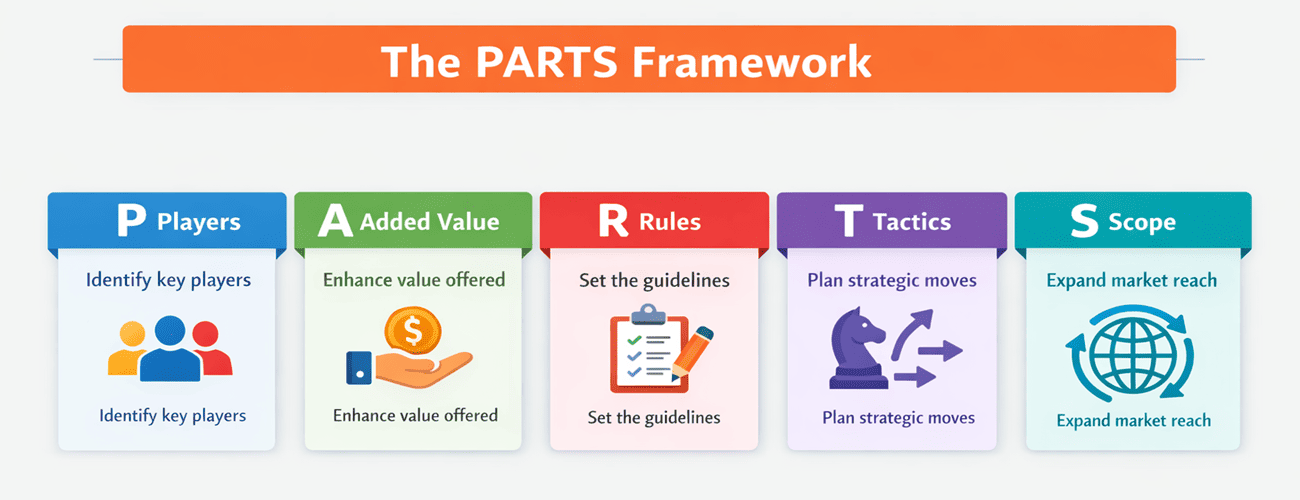 The PARTS Framework

P Players

Identify key players

Identify key players

A Added Value

Enhance value offered

$

Enhance value offered

R Rules

Set the guidelines

Set the guidelines

T Tactics

Plan strategic moves

Plan strategic moves

S Scope

Expand market reach

Expand market reach